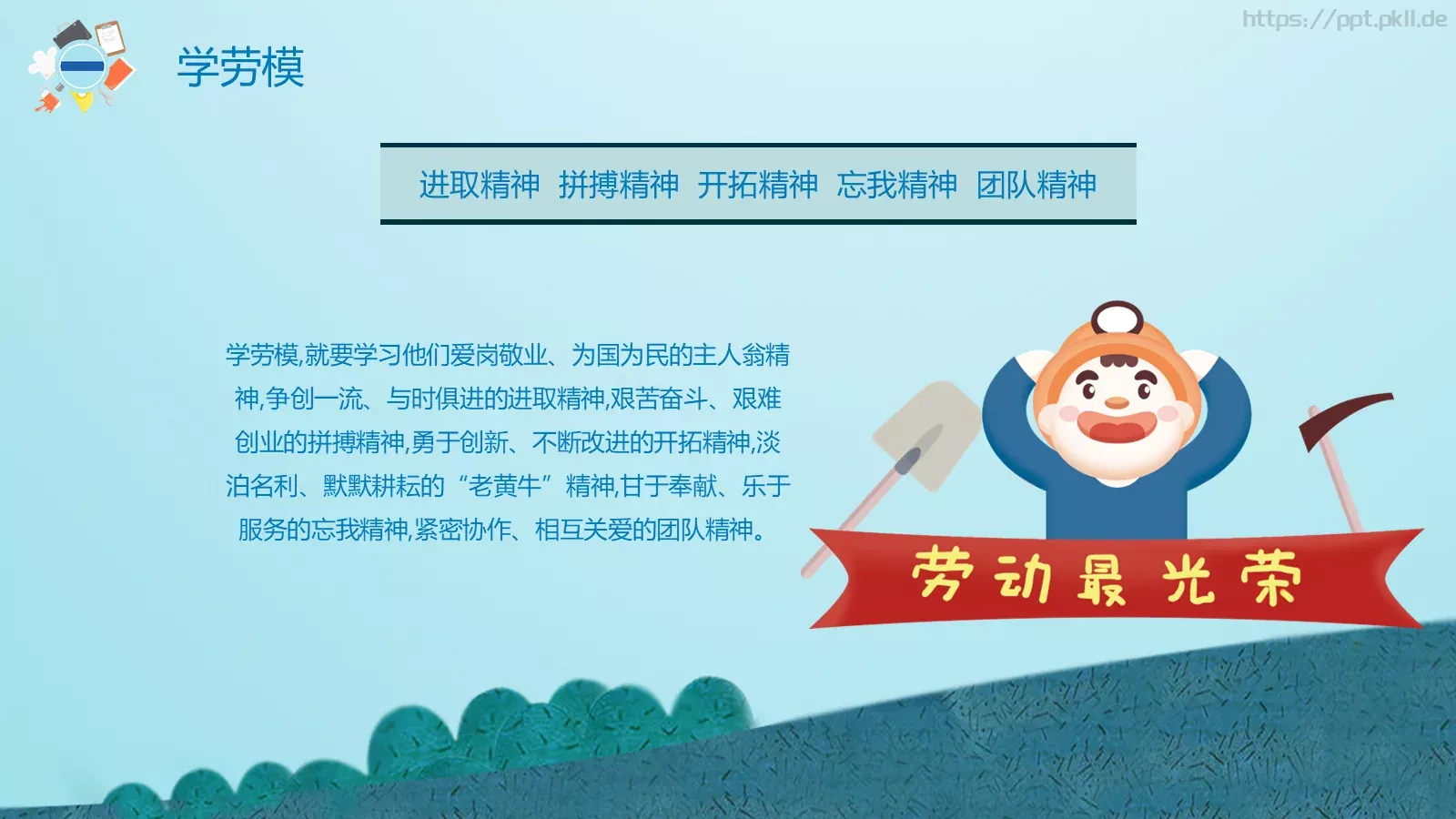 https://ppt.pkll.de

学劳模

进取精神 拼搏精神 开拓精神 忘我精神 团队精神

学劳模,就要学习他们爱岗敬业、为国为民的主人翁精神,争创一流、与时俱进的进取精神,艰苦奋斗、艰难创业的拼搏精神,勇于创新、不断改进的开拓精神,淡泊名利、默默耕耘的“老黄牛”精神,甘于奉献、乐于服务的忘我精神,紧密协作、相互关爱的团队精神。

劳动最光荣